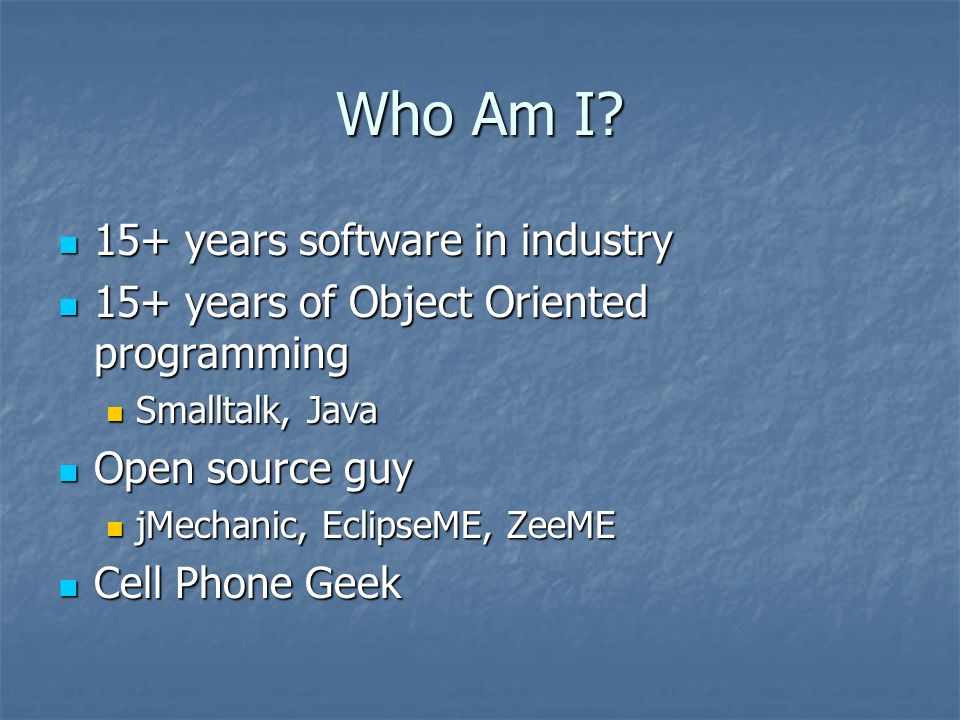 Who Am I?

- 15+ years software in industry
- 15+ years of Object Oriented programming
  - Smalltalk, Java
- Open source guy
  - jMechanic, EclipseME, ZeeME
- Cell Phone Geek